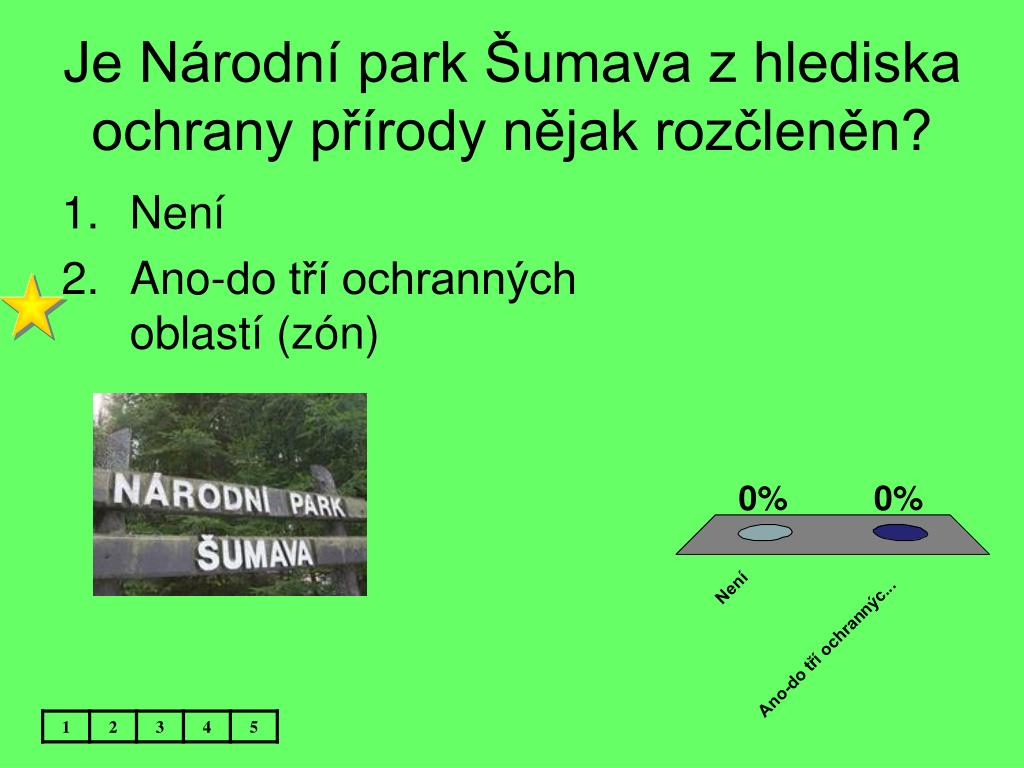 Je Národní park Šumava z hlediska ochrany přírody nějak rozčleněn?

1. Není
2. Ano-do tří ochranných oblastí (zón)

NÁRODNÍ PARK
ŠUMAVA

0%
0%

Není
Ano-do tří ochrannýc...

| 1 | 2 | 3 | 4 | 5 |
|---|---|---|---|---|